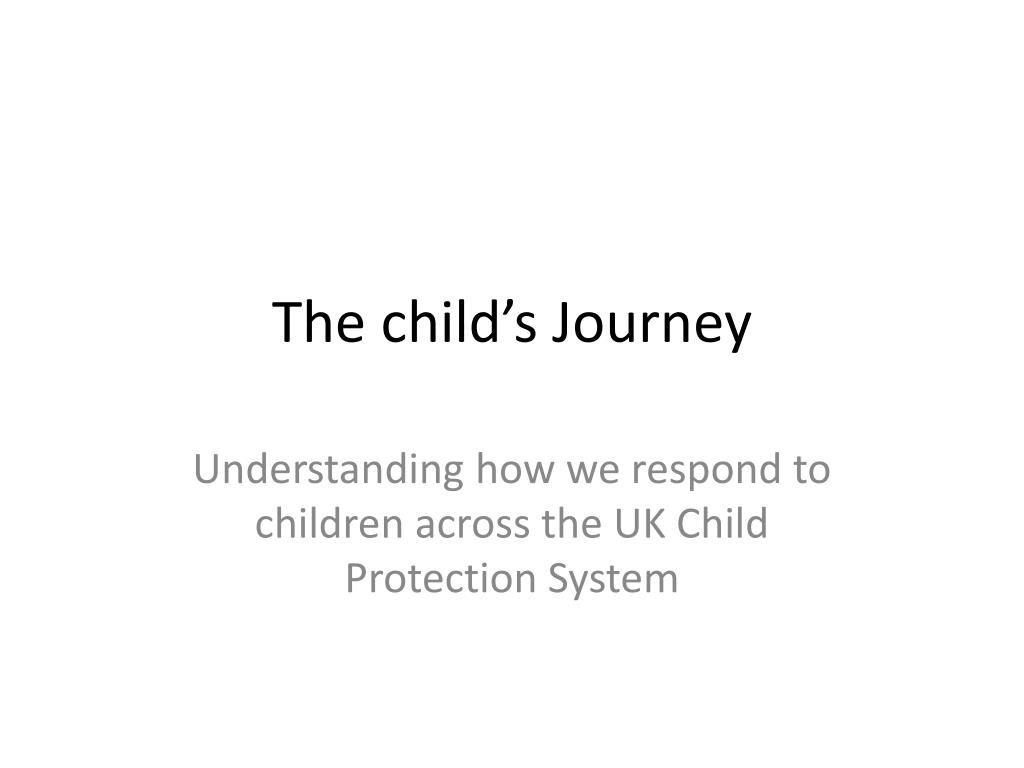 The child’s Journey

Understanding how we respond to children across the UK Child Protection System